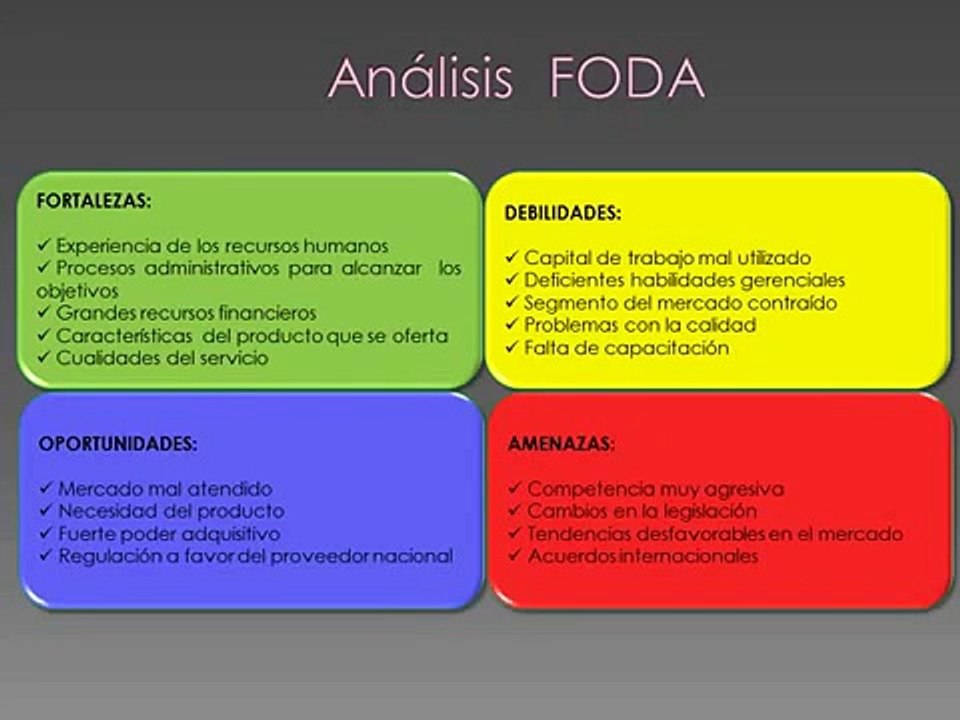 Análisis FODA

FORTALEZAS:

✓ Experiencia de los recursos humanos
✓ Procesos administrativos para alcanzar los objetivos
✓ Grandes recursos financieros
✓ Características del producto que se oferta
✓ Cualidades del servicio

DEBILIDADES:

✓ Capital de trabajo mal utilizado
✓ Deficientes habilidades gerenciales
✓ Segmento del mercado contraído
✓ Problemas con la calidad
✓ Falta de capacitación

OPORTUNIDADES:

✓ Mercado mal atendido
✓ Necesidad del producto
✓ Fuerte poder adquisitivo
✓ Regulación a favor del proveedor nacional

AMENAZAS:

✓ Competencia muy agresiva
✓ Cambios en la legislación
✓ Tendencias desfavorables en el mercado
✓ Acuerdos internacionales